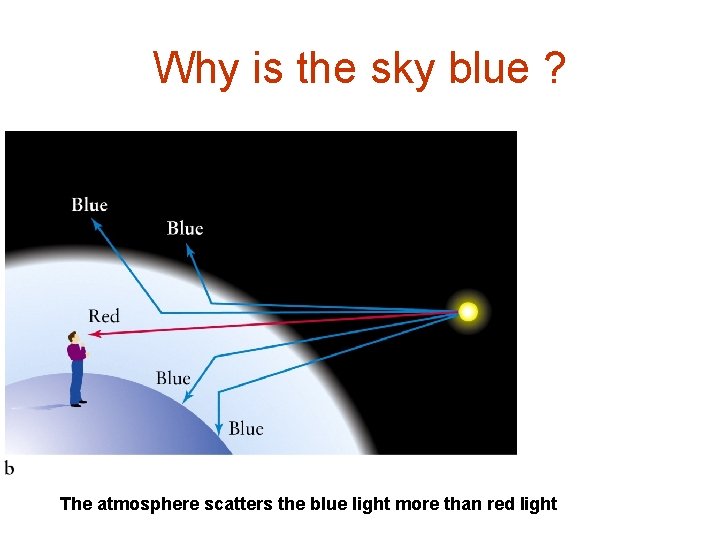 Why is the sky blue ?

Blue

Blue

Red

Blue

Blue

b

The atmosphere scatters the blue light more than red light